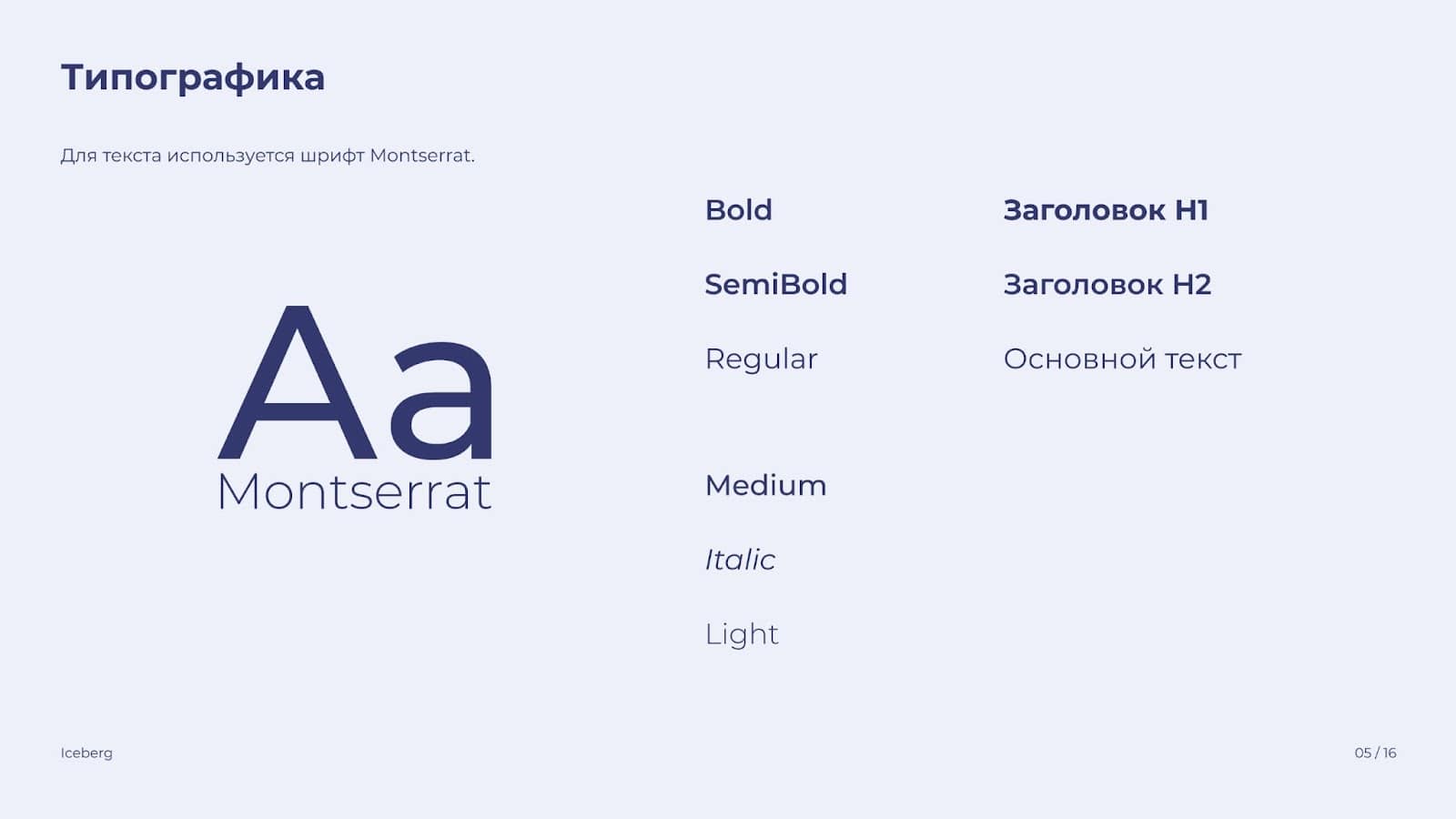 Типографика

Для текста используется шрифт Montserrat.

Aa
Montserrat

Bold

SemiBold

Regular

Medium

Italic

Light

Заголовок H1

Заголовок H2

Основной текст

Iceberg

05 / 16